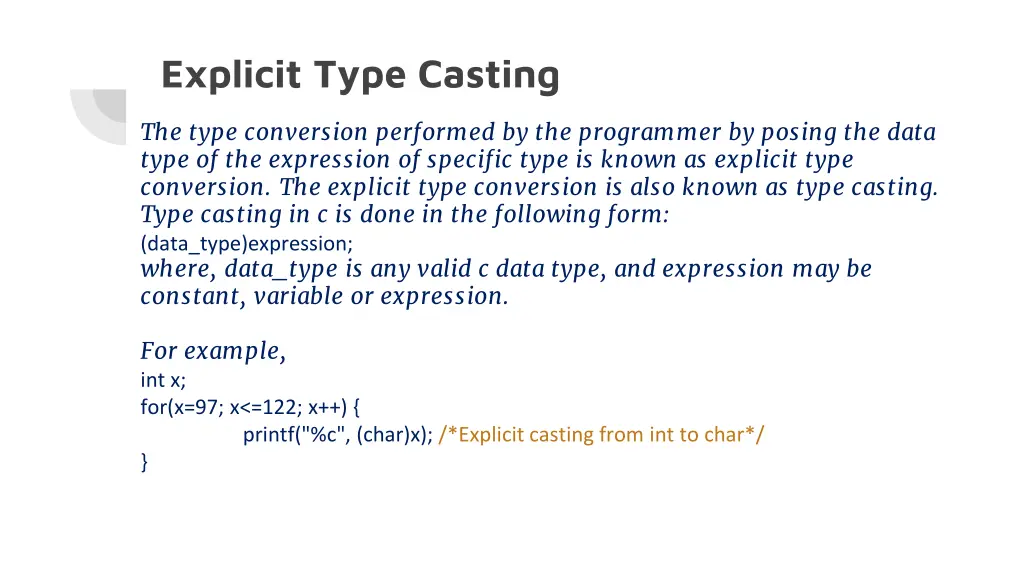 Explicit Type Casting

The type conversion performed by the programmer by posing the data type of the expression of specific type is known as explicit type conversion. The explicit type conversion is also known as type casting. Type casting in c is done in the following form:
(data_type)expression;
where, data_type is any valid c data type, and expression may be constant, variable or expression.

For example,
int x;
for(x=97; x<=122; x++) {
printf("%c", (char)x); /*Explicit casting from int to char*/
}